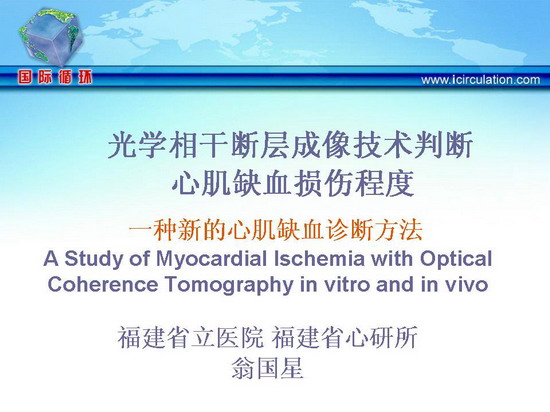 国际循环

www.icirculation.com

光学相干断层成像技术判断心肌缺血损伤程度

一种新的心肌缺血诊断方法

A Study of Myocardial Ischemia with Optical Coherence Tomography in vitro and in vivo

福建省立医院 福建省心研所

翁国星